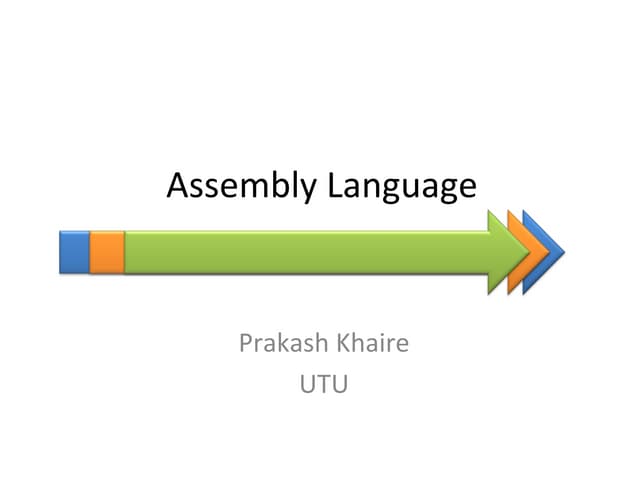 Assembly Language

Prakash Khaire
UTU